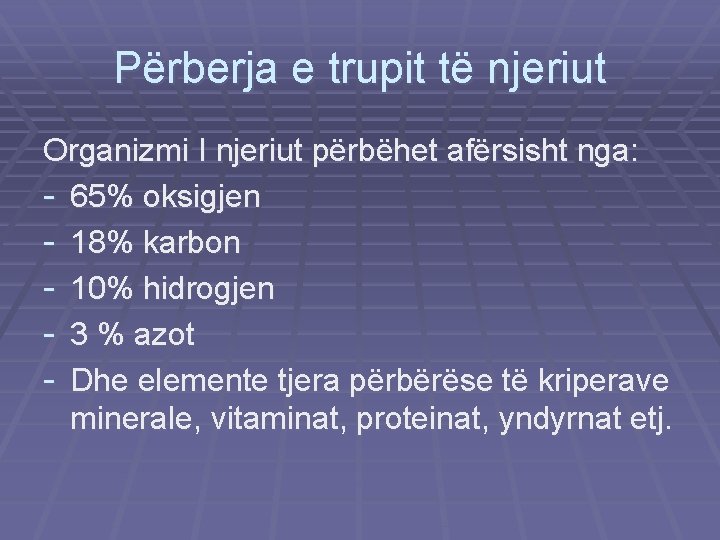 Përberja e trupit të njeriut

Organizmi I njeriut përbëhet afërsisht nga:
- 65% oksigjen
- 18% karbon
- 10% hidrogjen
- 3 % azot
- Dhe elemente tjera përbërëse të kriperave minerale, vitaminat, proteinat, yndyrnat etj.